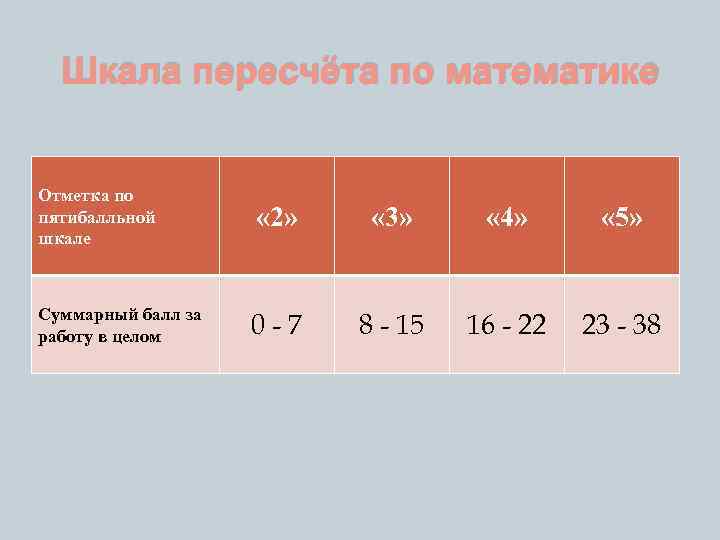 Шкала пересчёта по математике

| Отметка по пятибалльной шкале | «2» | «3» | «4» | «5» |
|---|---|---|---|---|
| Суммарный балл за работу в целом | 0 - 7 | 8 - 15 | 16 - 22 | 23 - 38 |